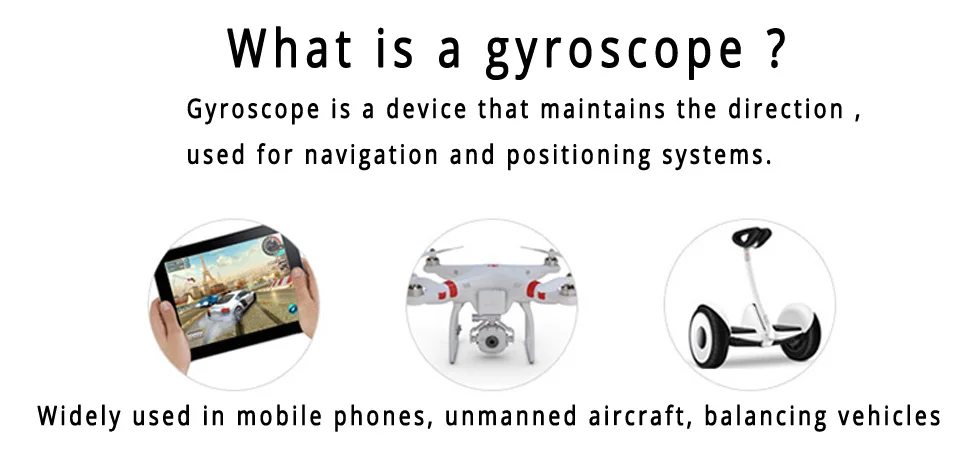 What is a gyroscope ?

Gyroscope is a device that maintains the direction , used for navigation and positioning systems.

Widely used in mobile phones, unmanned aircraft, balancing vehicles